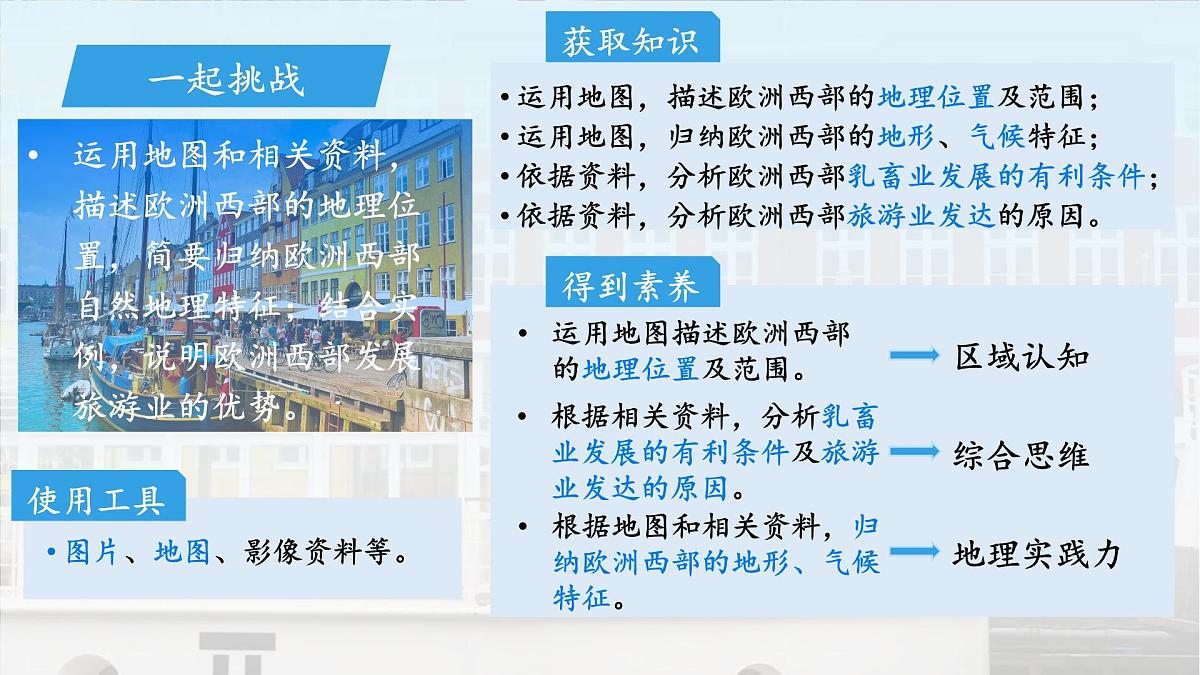 一起挑战

• 运用地图和相关资料，描述欧洲西部的地理位置，简要归纳欧洲西部自然地理特征；结合实例，说明欧洲西部发展旅游业的优势。

使用工具

• 图片、地图、影像资料等。

获取知识

• 运用地图，描述欧洲西部的地理位置及范围；
• 运用地图，归纳欧洲西部的地形、气候特征；
• 依据资料，分析欧洲西部乳畜业发展的有利条件；
• 依据资料，分析欧洲西部旅游业发达的原因。

得到素养

• 运用地图描述欧洲西部的地理位置及范围。 区域认知
• 根据相关资料，分析乳畜业发展的有利条件及旅游业发达的原因。 综合思维
• 根据地图和相关资料，归纳欧洲西部的地形、气候特征。 地理实践力